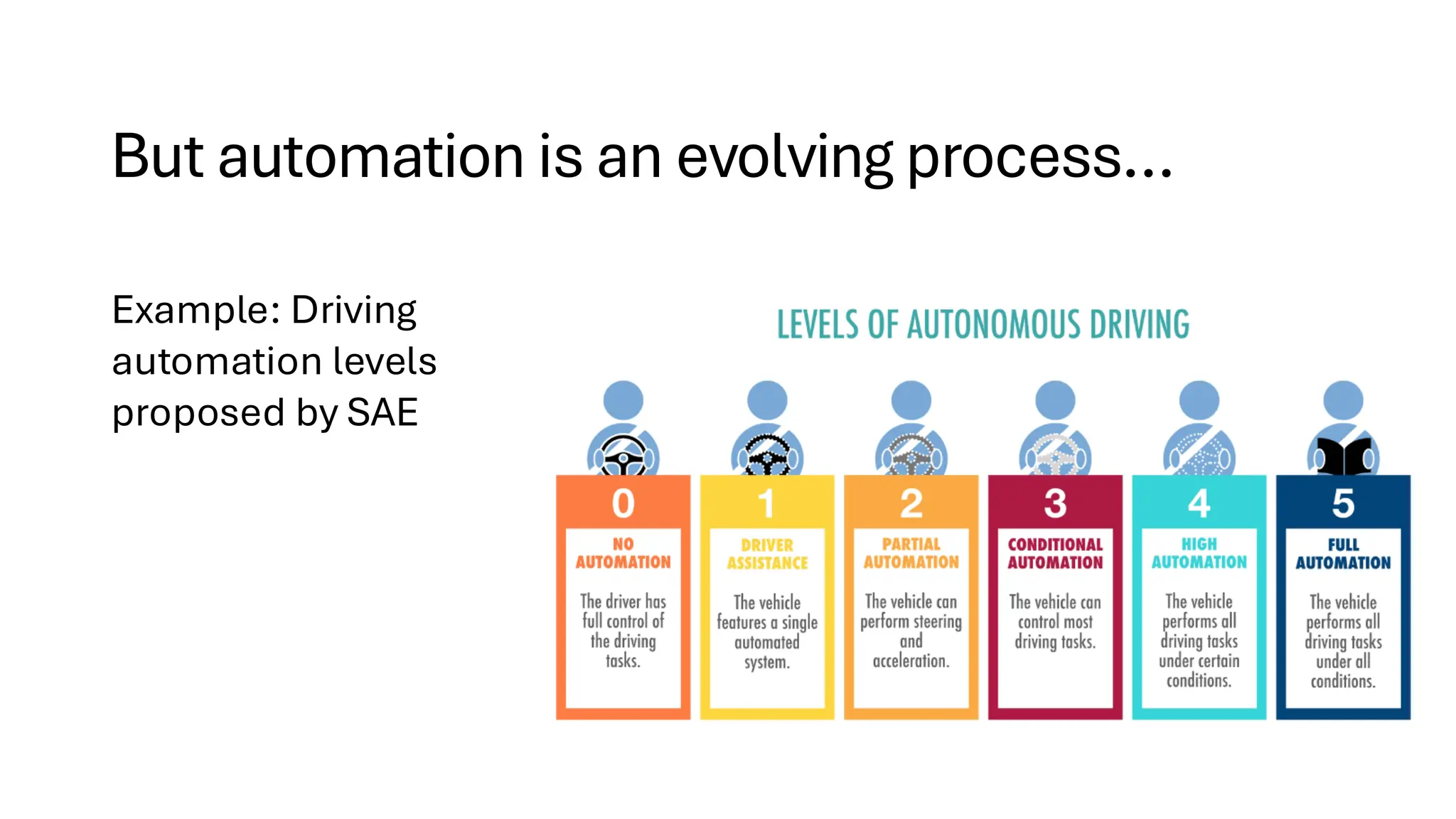 But automation is an evolving process...

Example: Driving automation levels proposed by SAE

LEVELS OF AUTONOMOUS DRIVING

0
NO AUTOMATION
The driver has full control of the driving tasks.

1
DRIVER ASSISTANCE
The vehicle features a single automated system.

2
PARTIAL AUTOMATION
The vehicle can perform steering and acceleration.

3
CONDITIONAL AUTOMATION
The vehicle can control most driving tasks.

4
HIGH AUTOMATION
The vehicle performs all driving tasks under certain conditions.

5
FULL AUTOMATION
The vehicle performs all driving tasks under all conditions.